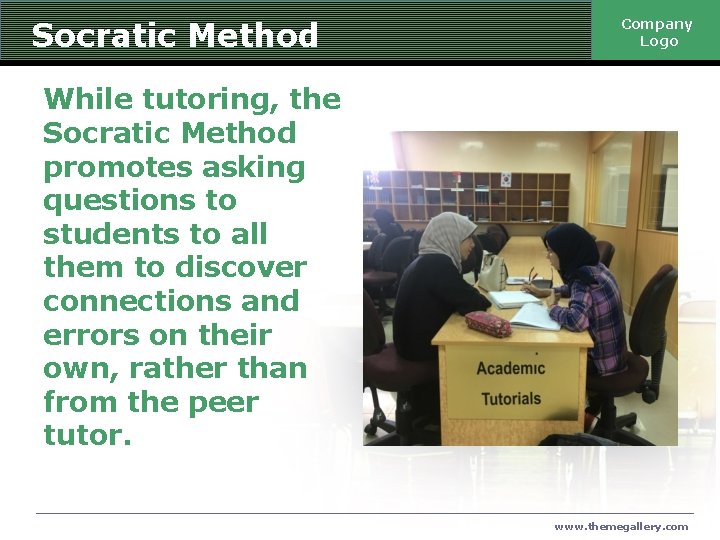 Socratic Method

Company Logo

While tutoring, the Socratic Method promotes asking questions to students to all them to discover connections and errors on their own, rather than from the peer tutor.

Academic Tutorials

www.themegallery.com